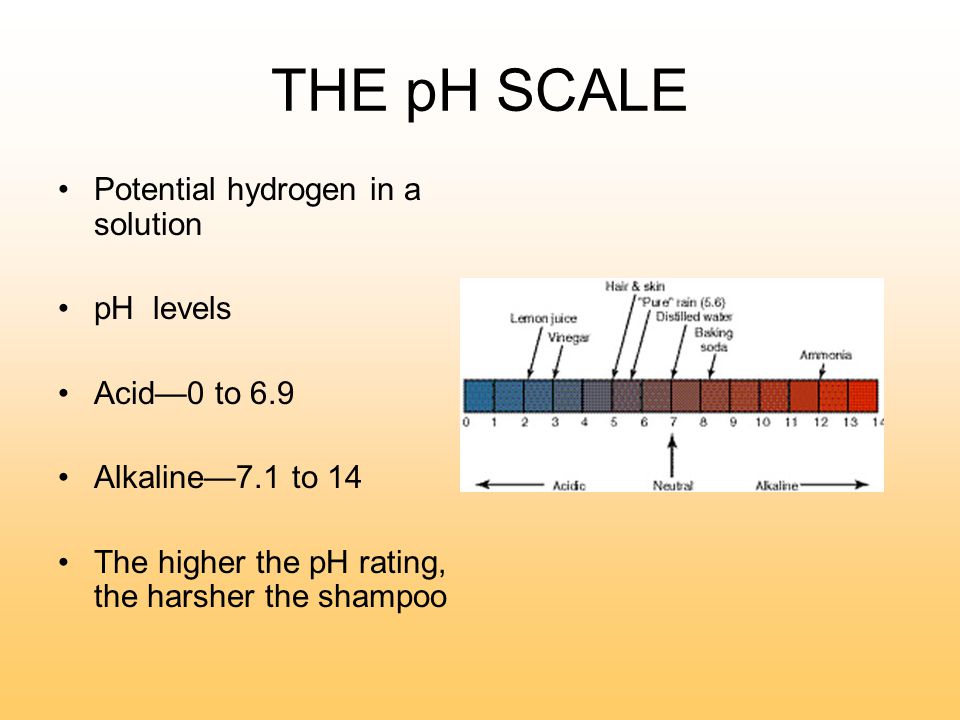 THE pH SCALE

• Potential hydrogen in a solution

• pH levels

• Acid—0 to 6.9

• Alkaline—7.1 to 14

• The higher the pH rating, the harsher the shampoo

Hair & skin
"Pure" rain (5.6)
Lemon juice
Distilled water
Vinegar
Baking soda
Ammonia

0 1 2 3 4 5 6 7 8 9 10 11 12 13 14

Acidic
Neutral
Alkaline